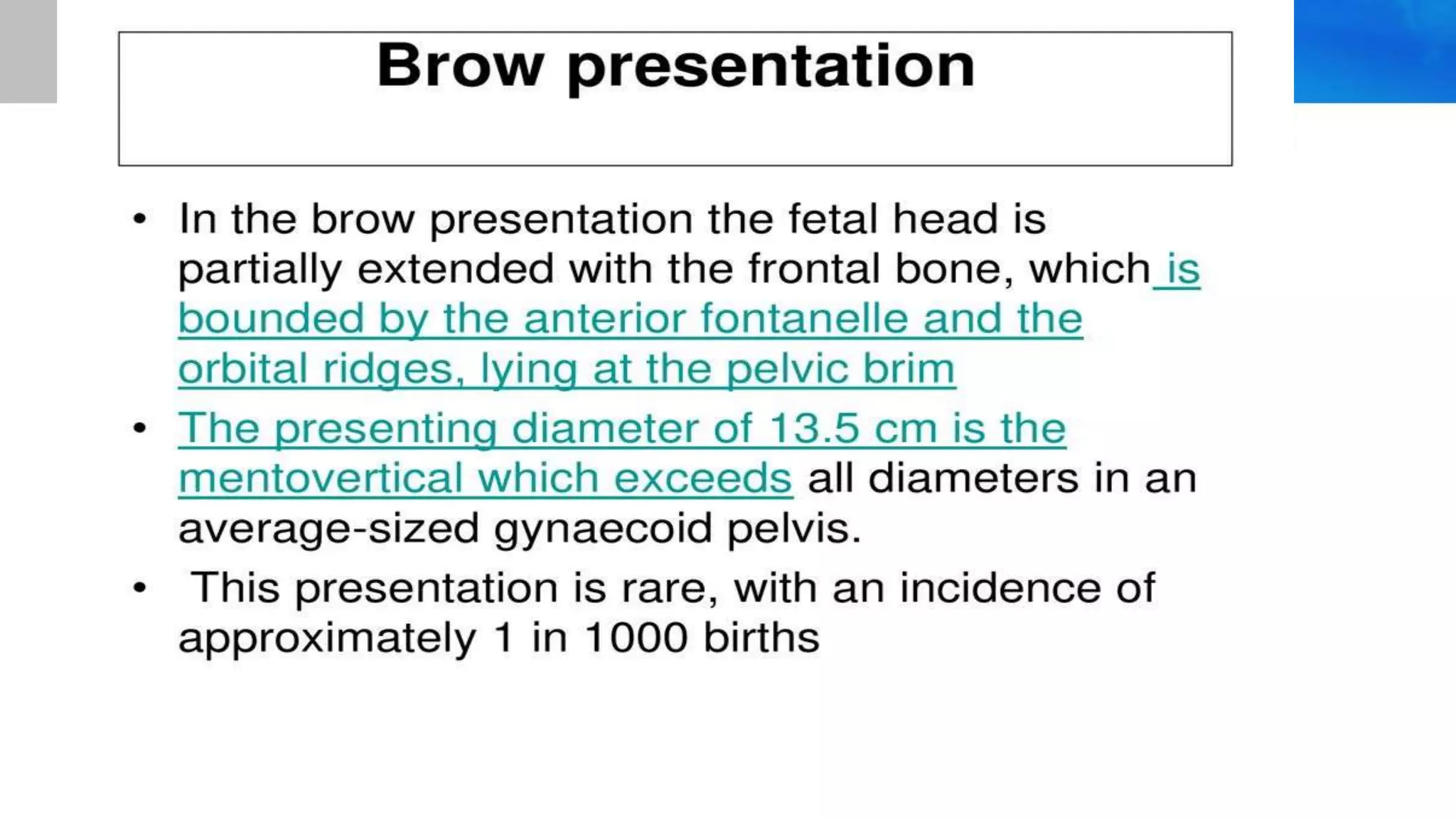 Brow presentation

• In the brow presentation the fetal head is partially extended with the frontal bone, which is bounded by the anterior fontanelle and the orbital ridges, lying at the pelvic brim

• The presenting diameter of 13.5 cm is the mentovertical which exceeds all diameters in an average-sized gynaecoid pelvis.

• This presentation is rare, with an incidence of approximately 1 in 1000 births